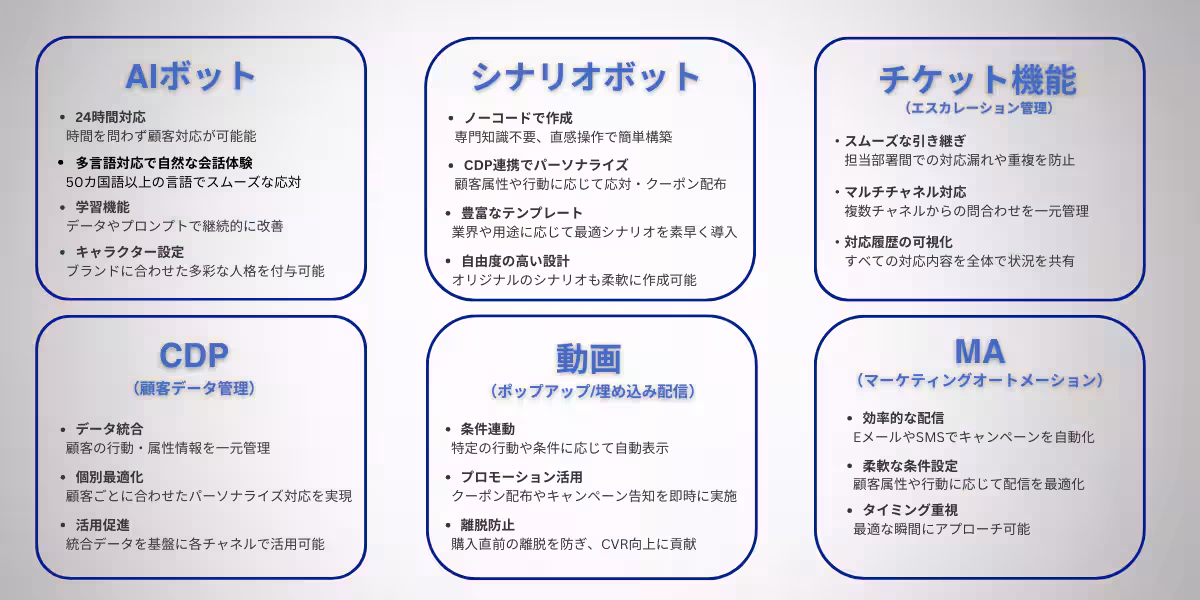 AIボット

• 24時間対応
時間を問わず顧客対応が可能能

• 多言語対応で自然な会話体験
50カ国語以上の言語でスムーズな応対

• 学習機能
データやプロンプトで継続的に改善

• キャラクター設定
ブランドに合わせた多彩な人格を付与可能

シナリオボット

• ノーコードで作成
専門知識不要、直感操作で簡単構築

• CDP連携でパーソナライズ
顧客属性や行動に応じて応対・クーポン配布

• 豊富なテンプレート
業界や用途に応じて最適シナリオを素早く導入

• 自由度の高い設計
オリジナルのシナリオも柔軟に作成可能

チケット機能
（エスカレーション管理）

• スムーズな引き継ぎ
担当部署間での対応漏れや重複を防止

• マルチチャネル対応
複数チャネルからの問合わせを一元管理

• 対応履歴の可視化
すべての対応内容を全体で状況を共有

CDP
（顧客データ管理）

• データ統合
顧客の行動・属性情報を一元管理

• 個別最適化
顧客ごとに合わせたパーソナライズ対応を実現

• 活用促進
統合データを基盤に各チャネルで活用可能

動画
（ポップアップ/埋め込み配信）

• 条件連動
特定の行動や条件に応じて自動表示

• プロモーション活用
クーポン配布やキャンペーン告知を即時に実施

• 離脱防止
購入直前の離脱を防ぎ、CVR向上に貢献

MA
（マーケティングオートメーション）

• 効率的な配信
EメールやSMSでキャンペーンを自動化

• 柔軟な条件設定
顧客属性や行動に応じて配信を最適化

• タイミング重視
最適な瞬間にアプローチ可能